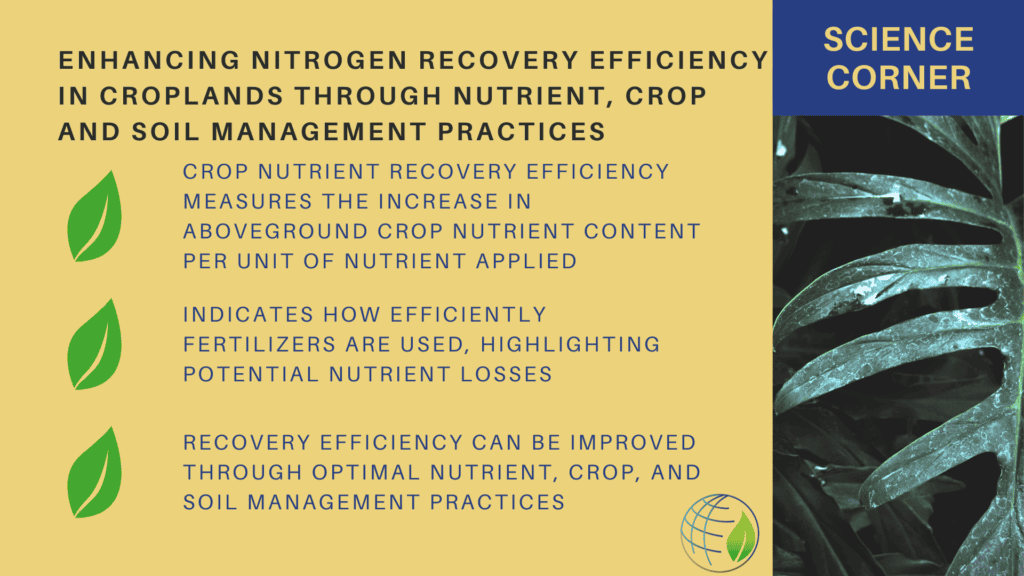 ENHANCING NITROGEN RECOVERY EFFICIENCY IN CROPLANDS THROUGH NUTRIENT, CROP AND SOIL MANAGEMENT PRACTICES

SCIENCE CORNER

CROP NUTRIENT RECOVERY EFFICIENCY MEASURES THE INCREASE IN ABOVEGROUND CROP NUTRIENT CONTENT PER UNIT OF NUTRIENT APPLIED

INDICATES HOW EFFICIENTLY FERTILIZERS ARE USED, HIGHLIGHTING POTENTIAL NUTRIENT LOSSES

RECOVERY EFFICIENCY CAN BE IMPROVED THROUGH OPTIMAL NUTRIENT, CROP, AND SOIL MANAGEMENT PRACTICES